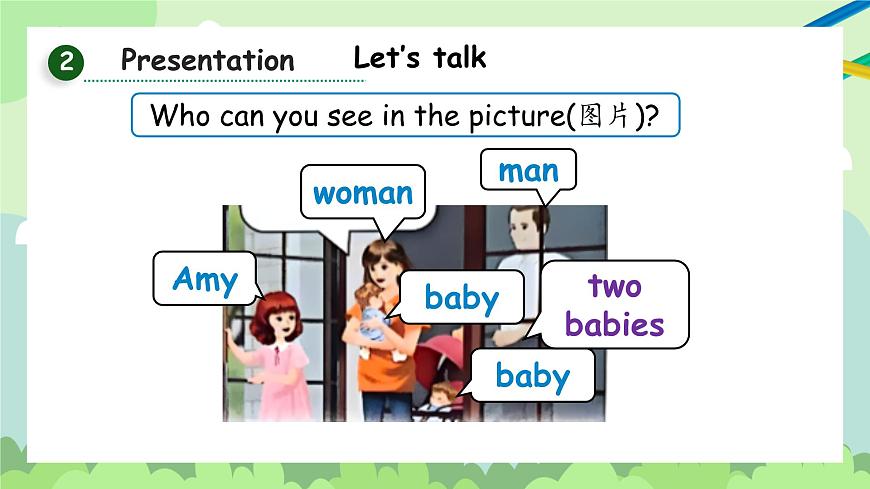 2 Presentation Let's talk

Who can you see in the picture(图片)?

woman

man

Amy

baby

two babies

baby